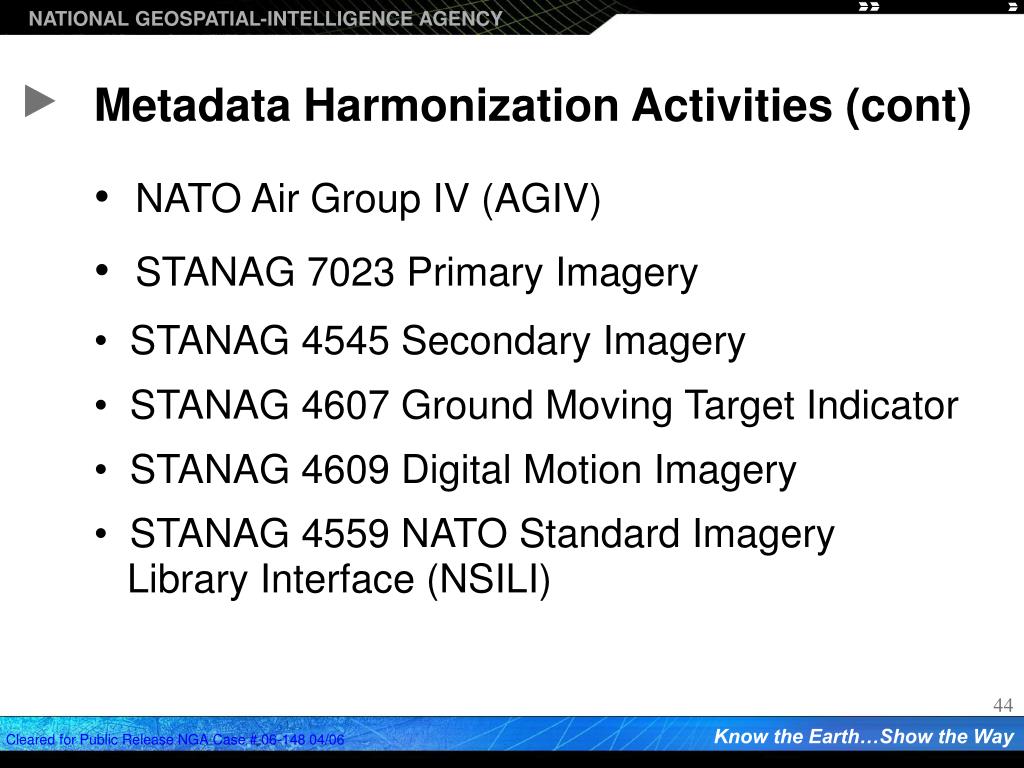 NATIONAL GEOSPATIAL-INTELLIGENCE AGENCY

Metadata Harmonization Activities (cont)

• NATO Air Group IV (AGIV)
• STANAG 7023 Primary Imagery
• STANAG 4545 Secondary Imagery
• STANAG 4607 Ground Moving Target Indicator
• STANAG 4609 Digital Motion Imagery
• STANAG 4559 NATO Standard Imagery Library Interface (NSILI)

44

Cleared for Public Release NGA Case # 06-148 04/06

Know the Earth…Show the Way